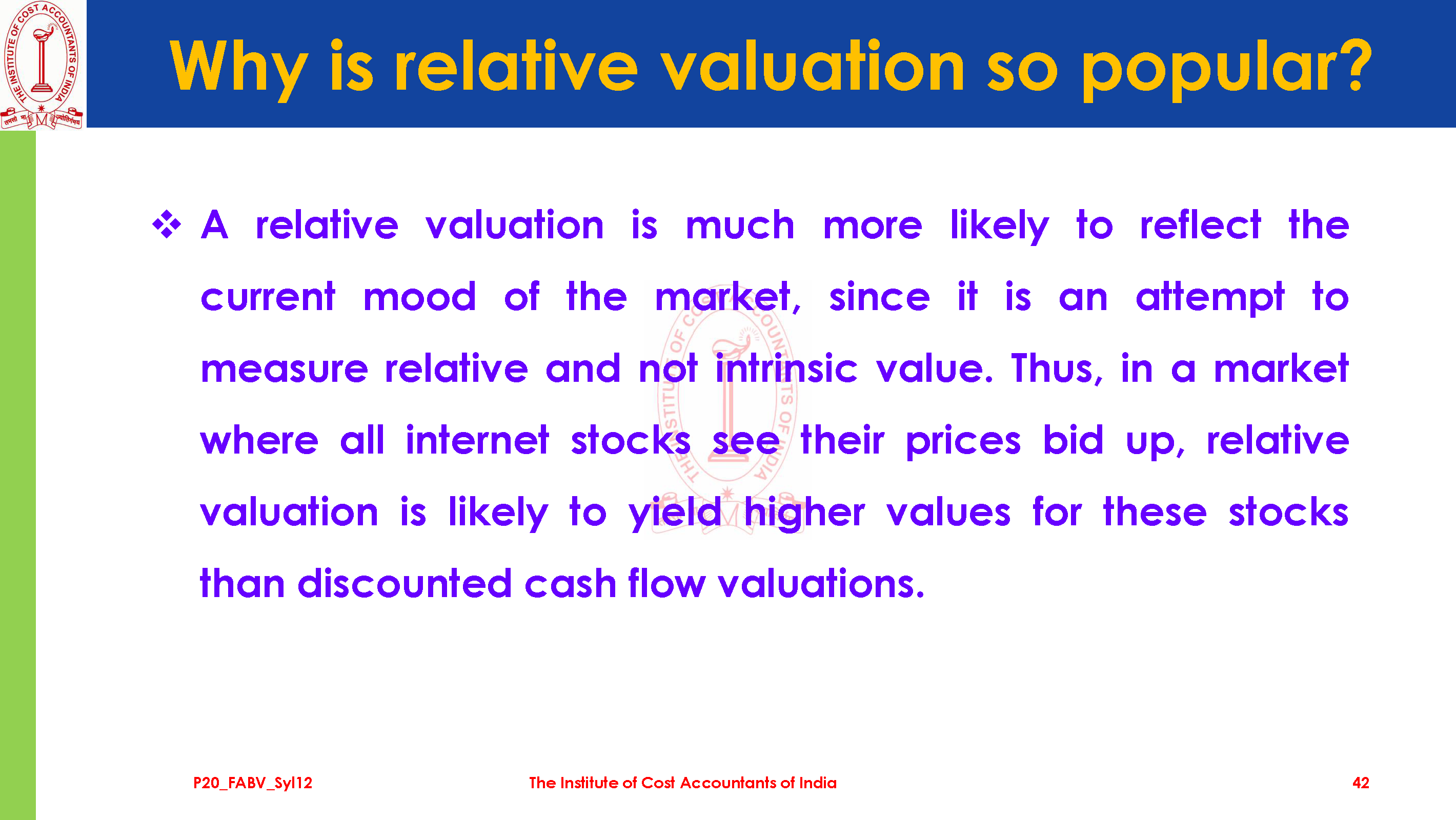 THE INSTITUTE OF COST ACCOUNTANTS OF INDIA

Why is relative valuation so popular?

❖ A relative valuation is much more likely to reflect the current mood of the market, since it is an attempt to measure relative and not intrinsic value. Thus, in a market where all internet stocks see their prices bid up, relative valuation is likely to yield higher values for these stocks than discounted cash flow valuations.

P20_FABV_Syl12

The Institute of Cost Accountants of India

42